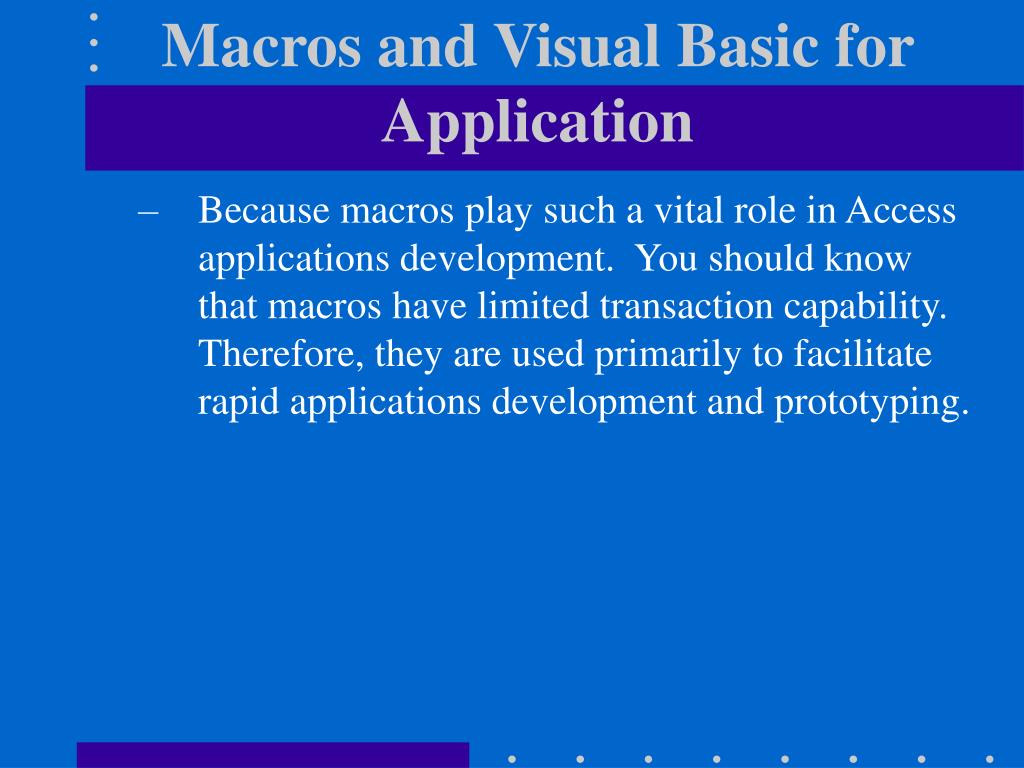 Macros and Visual Basic for Application

– Because macros play such a vital role in Access applications development. You should know that macros have limited transaction capability. Therefore, they are used primarily to facilitate rapid applications development and prototyping.